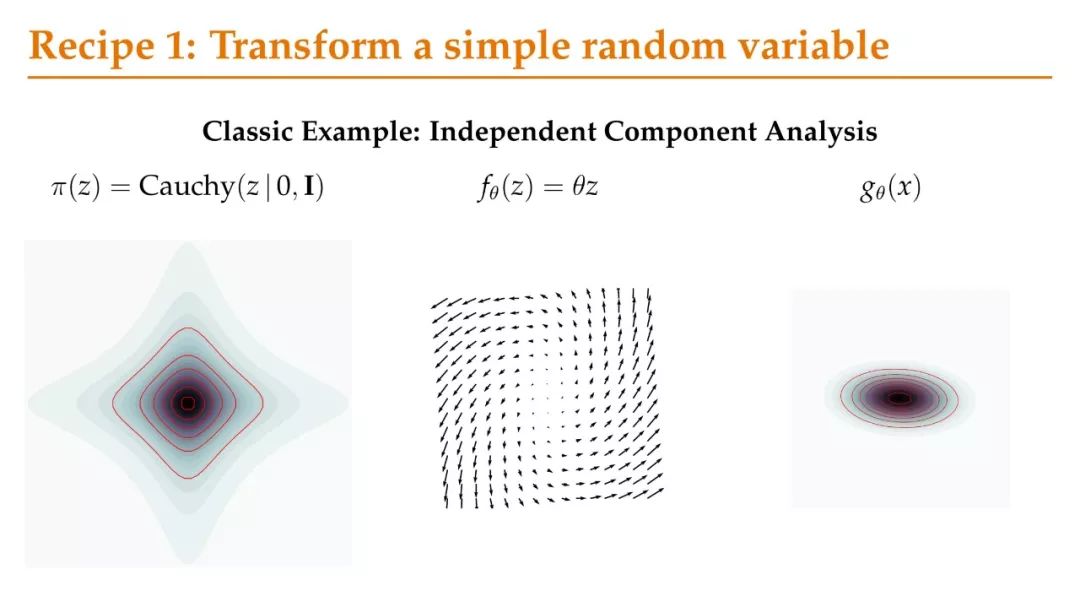 Recipe 1: Transform a simple random variable

Classic Example: Independent Component Analysis

$\pi(z) = \text{Cauchy}(z \mid 0, \mathbf{I})$

$f_\theta(z) = \theta z$

$g_\theta(x)$